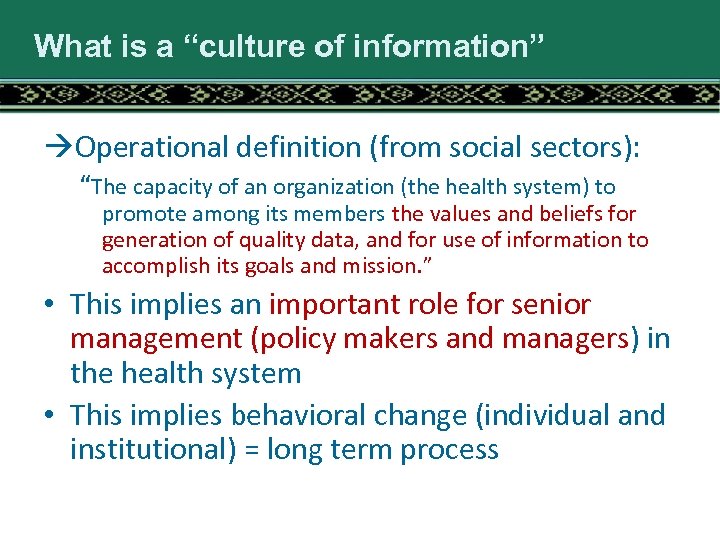 What is a “culture of information”

→Operational definition (from social sectors):

“The capacity of an organization (the health system) to promote among its members the values and beliefs for generation of quality data, and for use of information to accomplish its goals and mission.”

• This implies an important role for senior management (policy makers and managers) in the health system

• This implies behavioral change (individual and institutional) = long term process